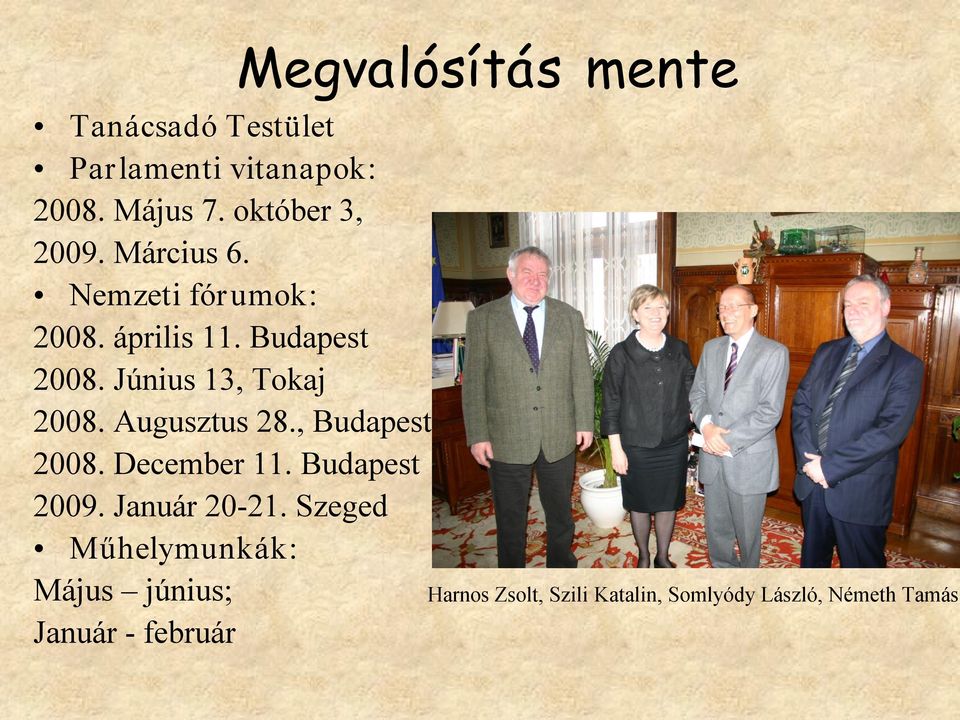 Megvalósítás mente

• Tanácsadó Testület
• Parlamenti vitanapok:
2008. Május 7. október 3,
2009. Március 6.
• Nemzeti fórumok:
2008. április 11. Budapest
2008. Június 13, Tokaj
2008. Augusztus 28., Budapest
2008. December 11. Budapest
2009. Január 20-21. Szeged
• Műhelymunkák:
Május – június;
Január - február

Harnos Zsolt, Szili Katalin, Somlyódy László, Németh Tamás